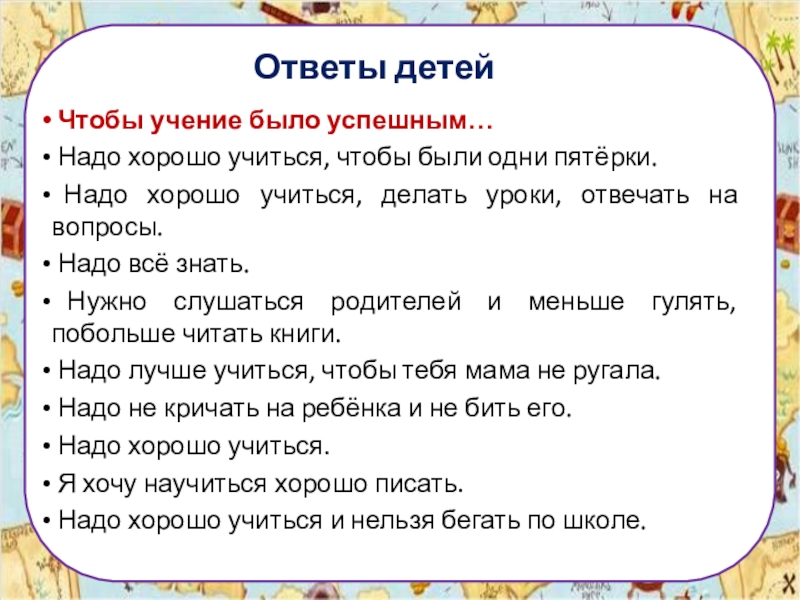 Ответы детей

• Чтобы учение было успешным…

• Надо хорошо учиться, чтобы были одни пятёрки.

• Надо хорошо учиться, делать уроки, отвечать на вопросы.

• Надо всё знать.

• Нужно слушаться родителей и меньше гулять, побольше читать книги.

• Надо лучше учиться, чтобы тебя мама не ругала.

• Надо не кричать на ребёнка и не бить его.

• Надо хорошо учиться.

• Я хочу научиться хорошо писать.

• Надо хорошо учиться и нельзя бегать по школе.